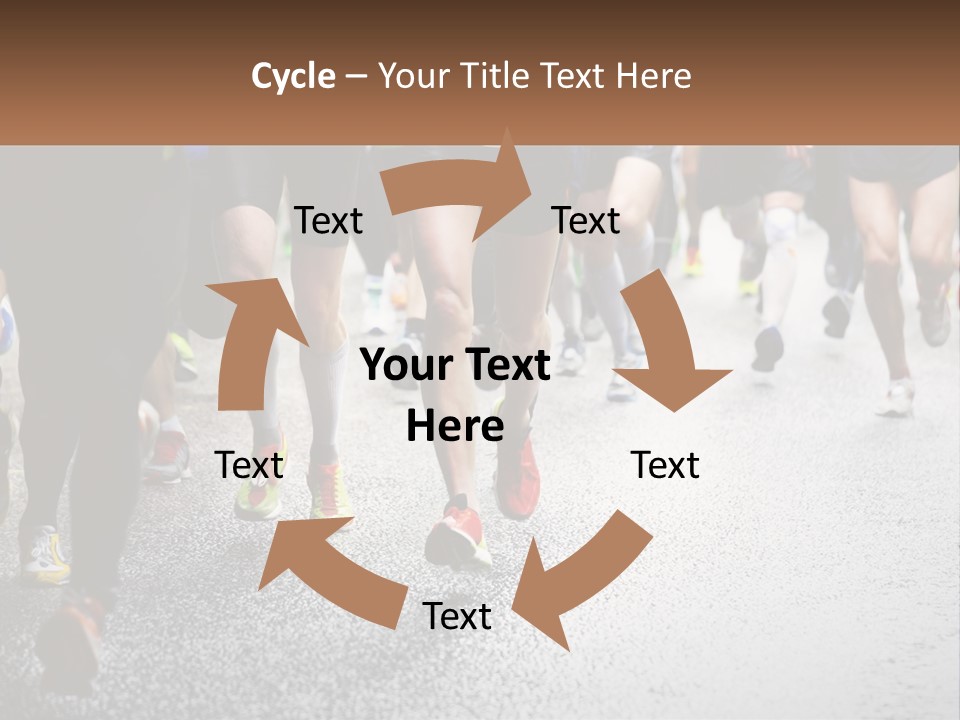 Cycle – Your Title Text Here

Text

Text

Your Text Here

Text

Text

Text